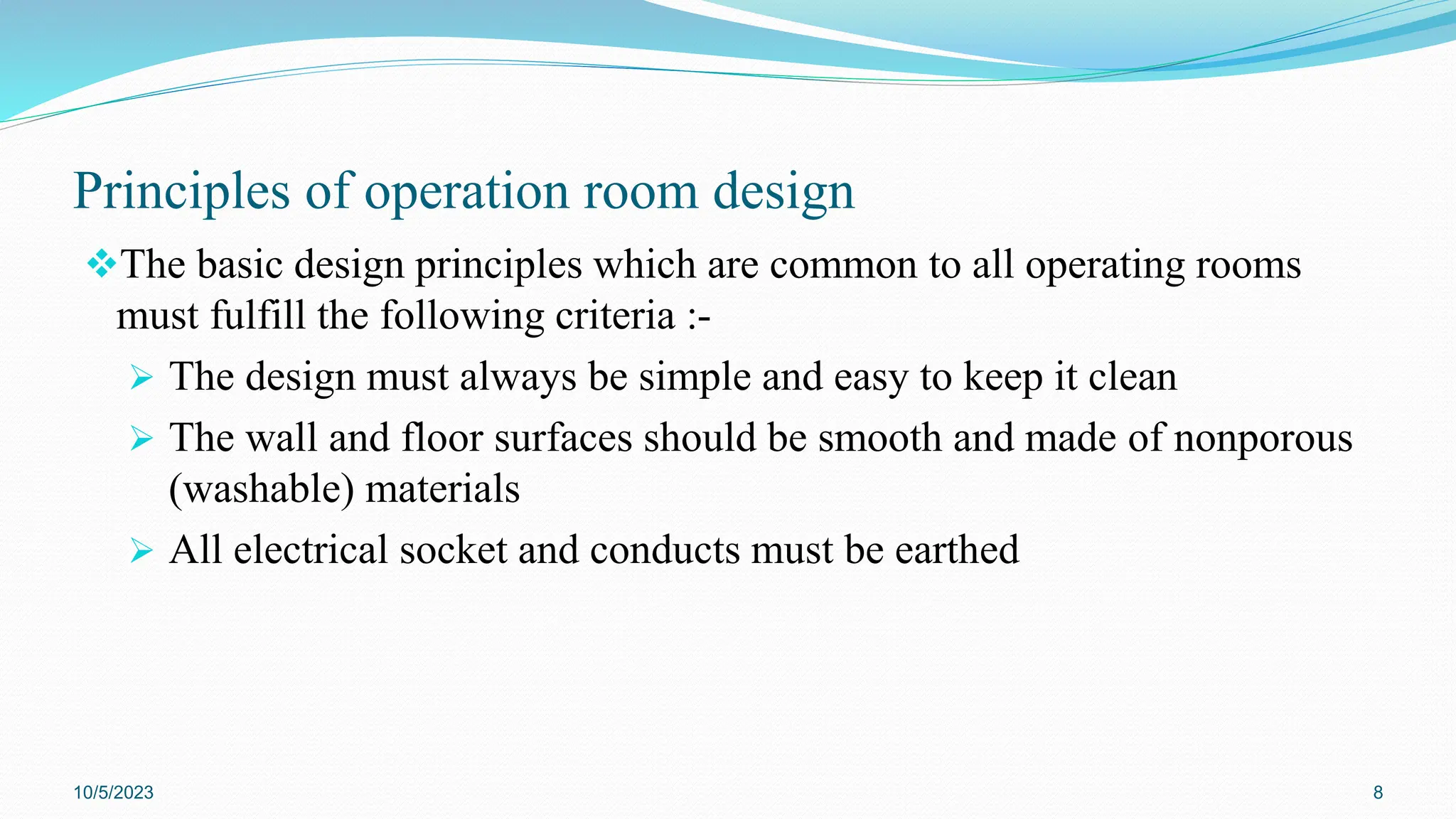 Principles of operation room design

❖The basic design principles which are common to all operating rooms must fulfill the following criteria :-

➢ The design must always be simple and easy to keep it clean

➢ The wall and floor surfaces should be smooth and made of nonporous (washable) materials

➢ All electrical socket and conducts must be earthed

10/5/2023

8